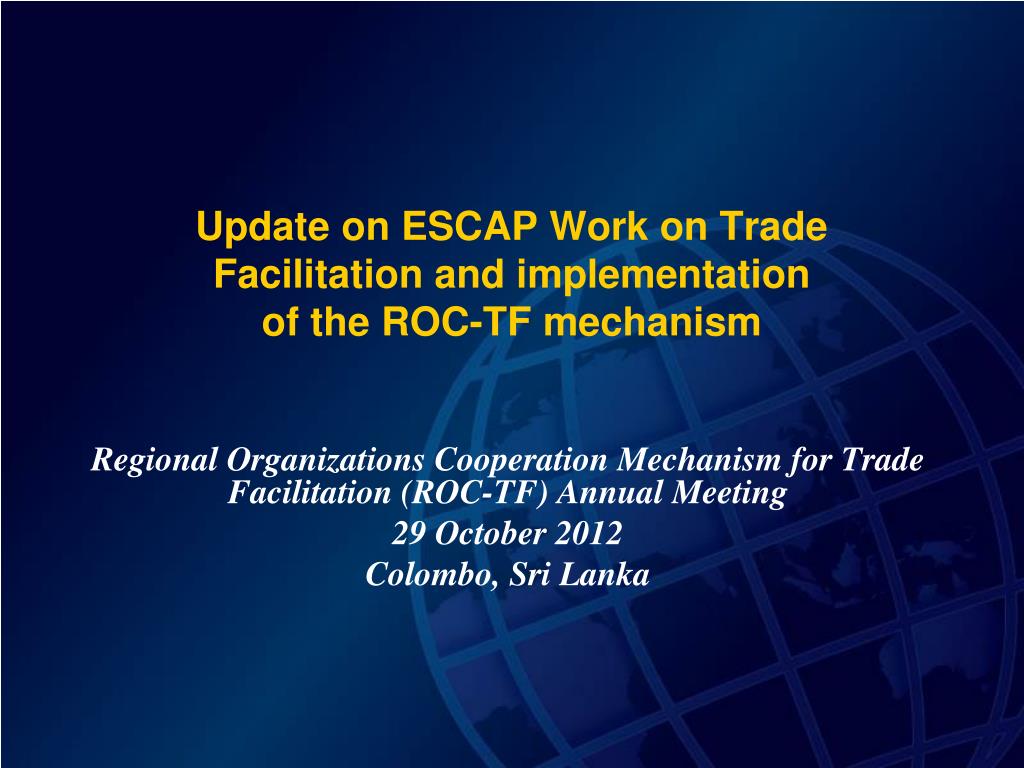 Update on ESCAP Work on Trade Facilitation and implementation of the ROC-TF mechanism

Regional Organizations Cooperation Mechanism for Trade Facilitation (ROC-TF) Annual Meeting

29 October 2012

Colombo, Sri Lanka